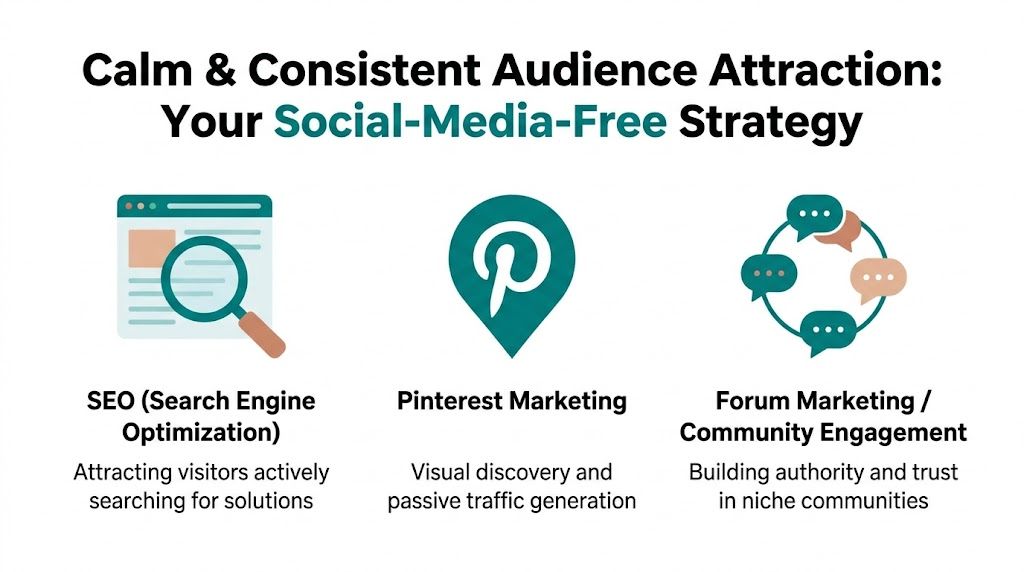 Calm & Consistent Audience Attraction: Your Social-Media-Free Strategy

SEO (Search Engine Optimization)

Attracting visitors actively searching for solutions

Pinterest Marketing

Visual discovery and passive traffic generation

Forum Marketing / Community Engagement

Building authority and trust in niche communities